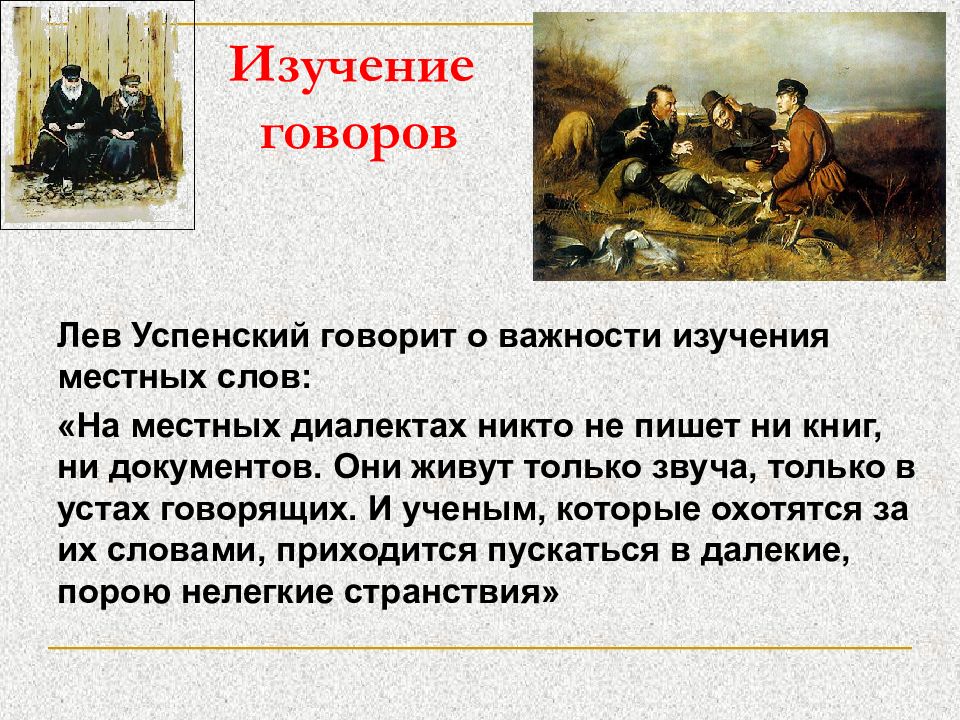 Изучение говоров

Лев Успенский говорит о важности изучения местных слов:

«На местных диалектах никто не пишет ни книг, ни документов. Они живут только звуча, только в устах говорящих. И ученым, которые охотятся за их словами, приходится пускаться в далекие, порою нелегкие странствия»